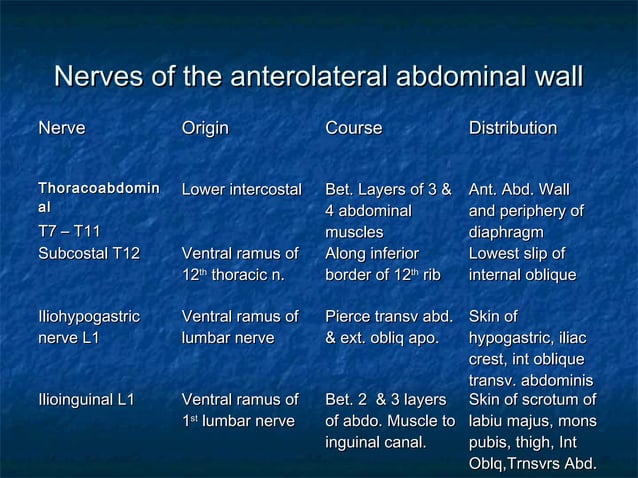 Nerves of the anterolateral abdominal wall

| Nerve | Origin | Course | Distribution |
|---|---|---|---|
| Thoracoabdominal T7 – T11 | Lower intercostal | Bet. Layers of 3 & 4 abdominal muscles | Ant. Abd. Wall and periphery of diaphragm |
| Subcostal T12 | Ventral ramus of $12^{th}$ thoracic n. | Along inferior border of $12^{th}$ rib | Lowest slip of internal oblique |
| Iliohypogastric nerve L1 | Ventral ramus of lumbar nerve | Pierce transv abd. & ext. obliq apo. | Skin of hypogastric, iliac crest, int oblique transv. abdominis |
| Ilioinguinal L1 | Ventral ramus of $1^{st}$ lumbar nerve | Bet. 2 & 3 layers of abdo. Muscle to inguinal canal. | Skin of scrotum of labiu majus, mons pubis, thigh, Int Oblq,Trnsvrs Abd. |